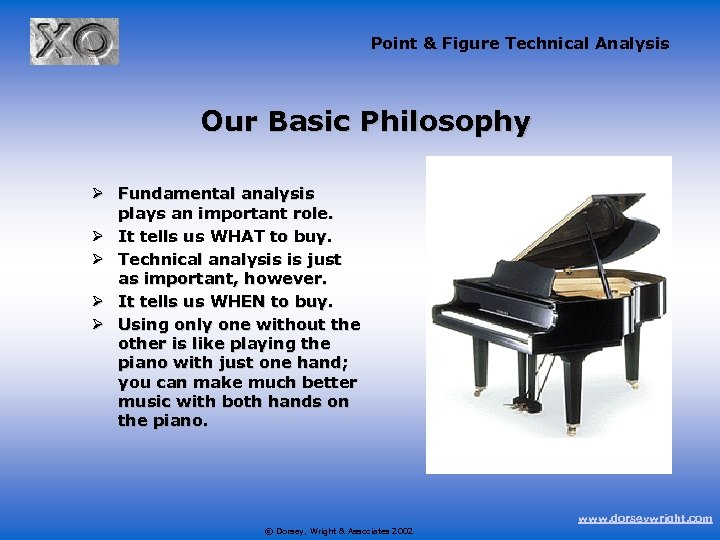 XO

Point & Figure Technical Analysis

Our Basic Philosophy

➢ Fundamental analysis plays an important role.
➢ It tells us WHAT to buy.
➢ Technical analysis is just as important, however.
➢ It tells us WHEN to buy.
➢ Using only one without the other is like playing the piano with just one hand; you can make much better music with both hands on the piano.

© Dorsey, Wright & Associates 2002

www.dorseywright.com